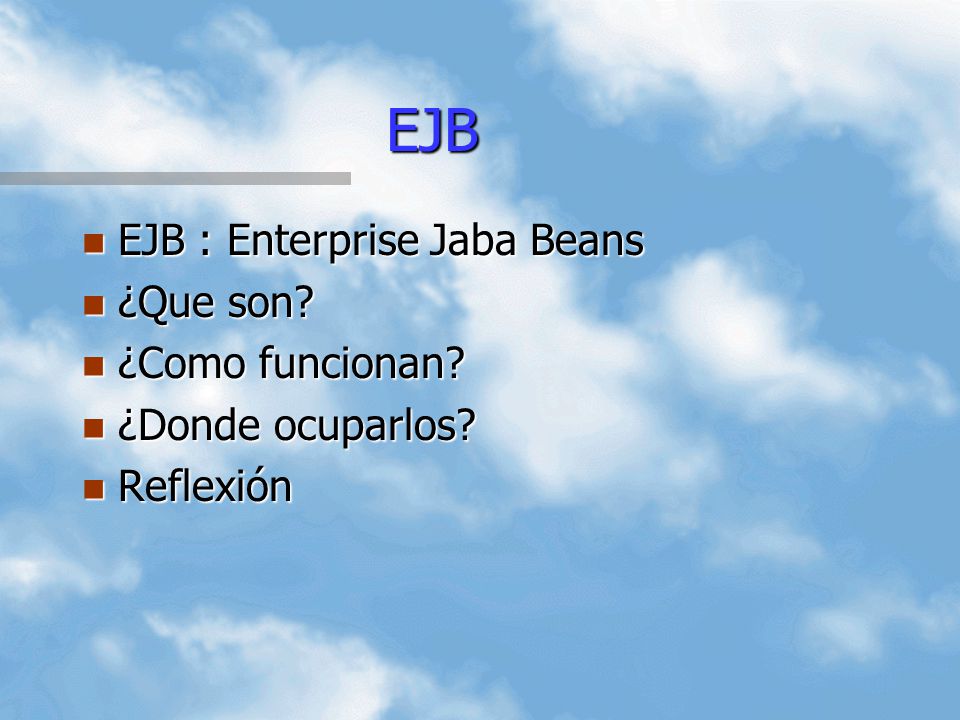 EJB

- EJB : Enterprise Jaba Beans
- ¿Que son?
- ¿Como funcionan?
- ¿Donde ocuparlos?
- Reflexión